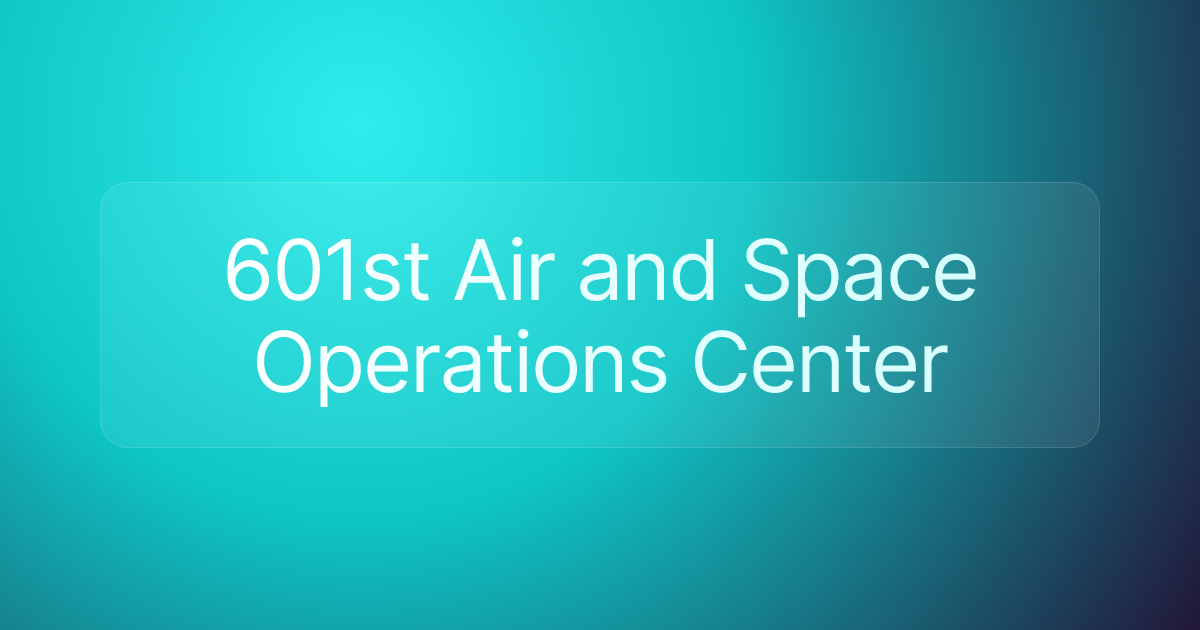 601st Air and Space Operations Center